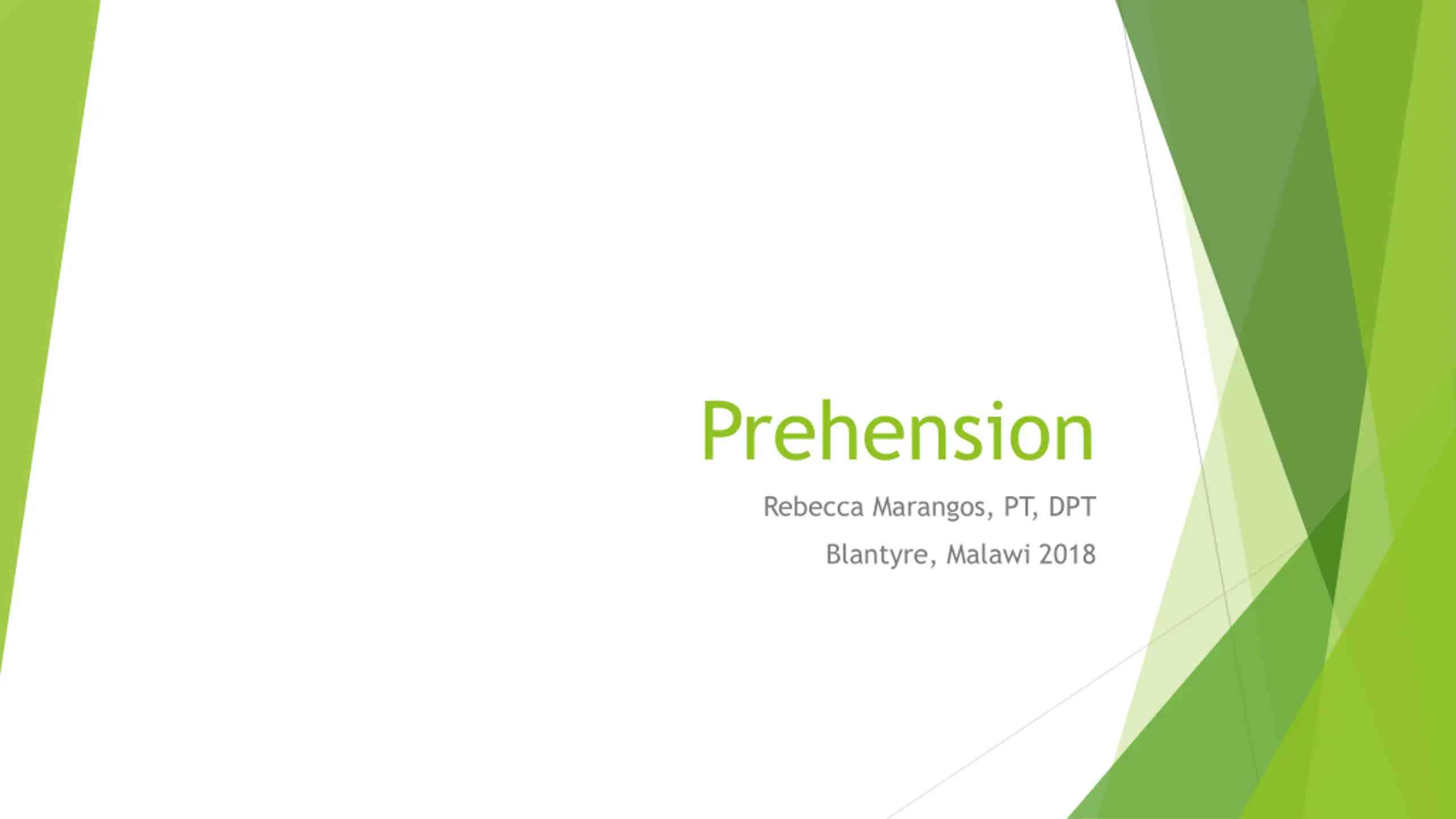 Prehension

Rebecca Marangos, PT, DPT

Blantyre, Malawi 2018